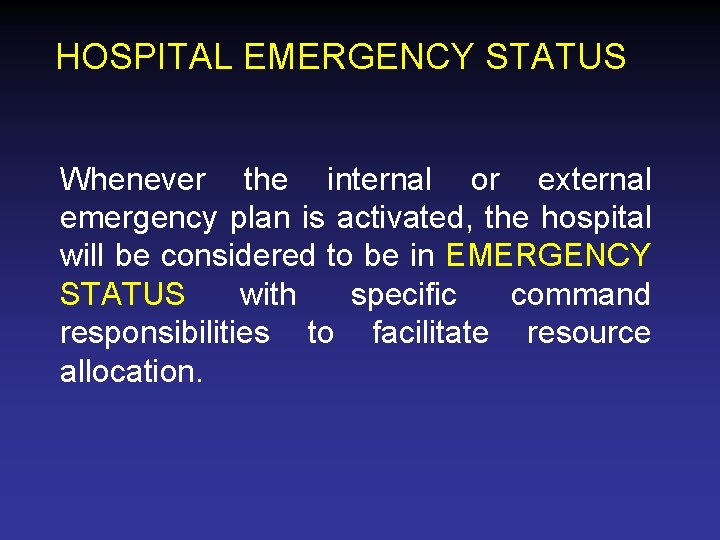 HOSPITAL EMERGENCY STATUS

Whenever the internal or external emergency plan is activated, the hospital will be considered to be in EMERGENCY STATUS with specific command responsibilities to facilitate resource allocation.